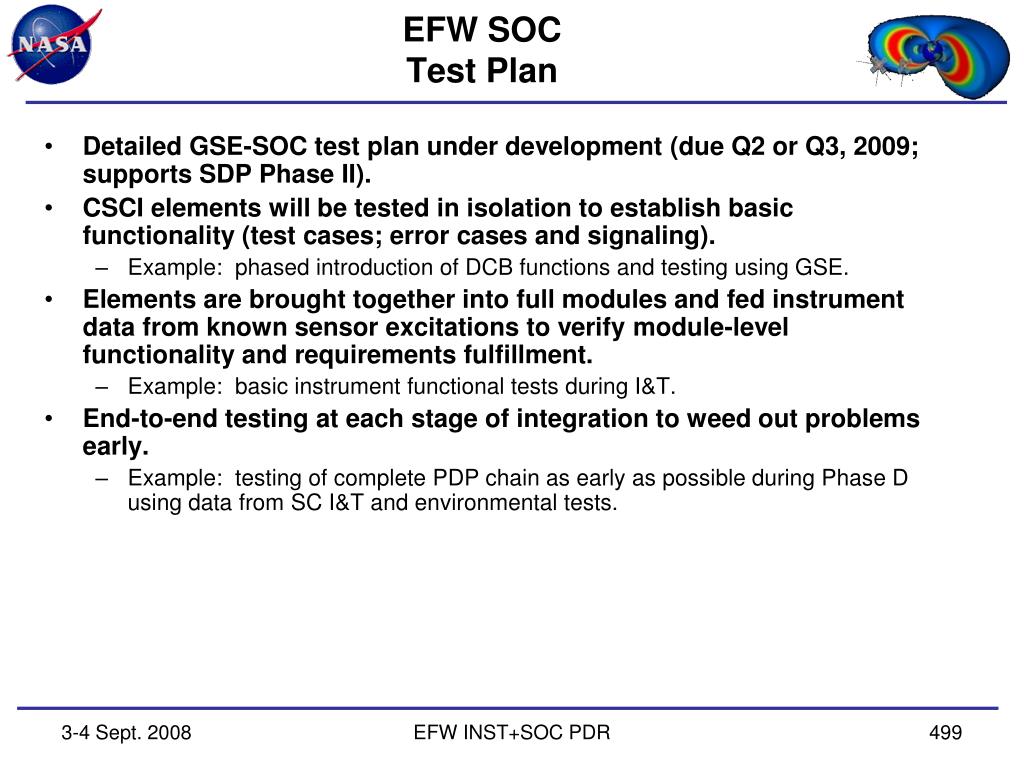 NASA

EFW SOC
Test Plan

• Detailed GSE-SOC test plan under development (due Q2 or Q3, 2009; supports SDP Phase II).
• CSCI elements will be tested in isolation to establish basic functionality (test cases; error cases and signaling).
– Example: phased introduction of DCB functions and testing using GSE.
• Elements are brought together into full modules and fed instrument data from known sensor excitations to verify module-level functionality and requirements fulfillment.
– Example: basic instrument functional tests during I&T.
• End-to-end testing at each stage of integration to weed out problems early.
– Example: testing of complete PDP chain as early as possible during Phase D using data from SC I&T and environmental tests.

3-4 Sept. 2008 EFW INST+SOC PDR 499